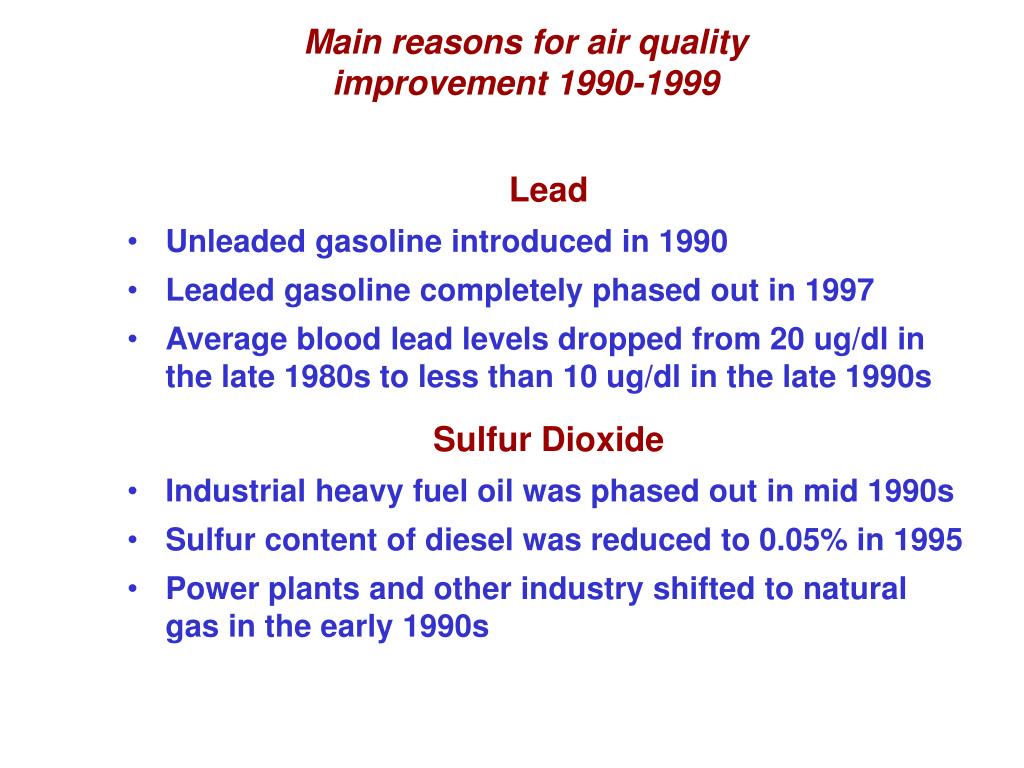 Main reasons for air quality improvement 1990-1999

Lead

• Unleaded gasoline introduced in 1990
• Leaded gasoline completely phased out in 1997
• Average blood lead levels dropped from 20 ug/dl in the late 1980s to less than 10 ug/dl in the late 1990s

Sulfur Dioxide

• Industrial heavy fuel oil was phased out in mid 1990s
• Sulfur content of diesel was reduced to 0.05% in 1995
• Power plants and other industry shifted to natural gas in the early 1990s